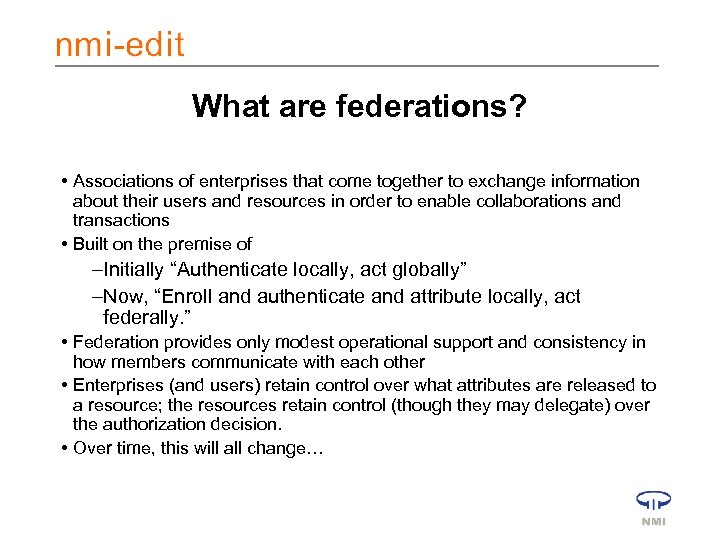 nmi-edit

What are federations?

• Associations of enterprises that come together to exchange information about their users and resources in order to enable collaborations and transactions

• Built on the premise of

–Initially “Authenticate locally, act globally”

–Now, “Enroll and authenticate and attribute locally, act federally.”

• Federation provides only modest operational support and consistency in how members communicate with each other

• Enterprises (and users) retain control over what attributes are released to a resource; the resources retain control (though they may delegate) over the authorization decision.

• Over time, this will all change…

NMI